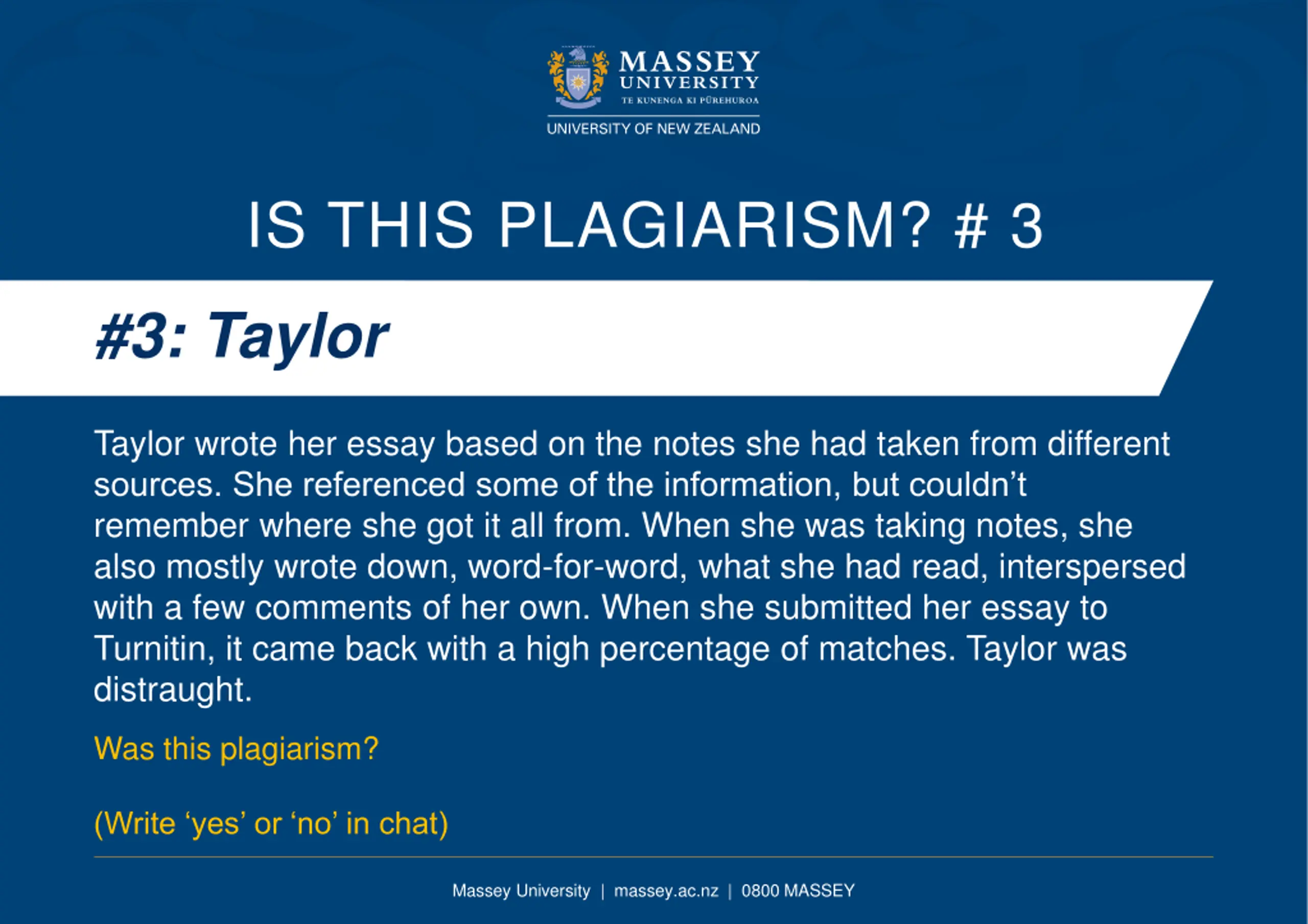 MASSEY UNIVERSITY
TE KUNENGA KI PŪREHUROA
UNIVERSITY OF NEW ZEALAND

IS THIS PLAGIARISM? # 3

#3: Taylor

Taylor wrote her essay based on the notes she had taken from different sources. She referenced some of the information, but couldn't remember where she got it all from. When she was taking notes, she also mostly wrote down, word-for-word, what she had read, interspersed with a few comments of her own. When she submitted her essay to Turnitin, it came back with a high percentage of matches. Taylor was distraught.

Was this plagiarism?

(Write 'yes' or 'no' in chat)

Massey University | massey.ac.nz | 0800 MASSEY